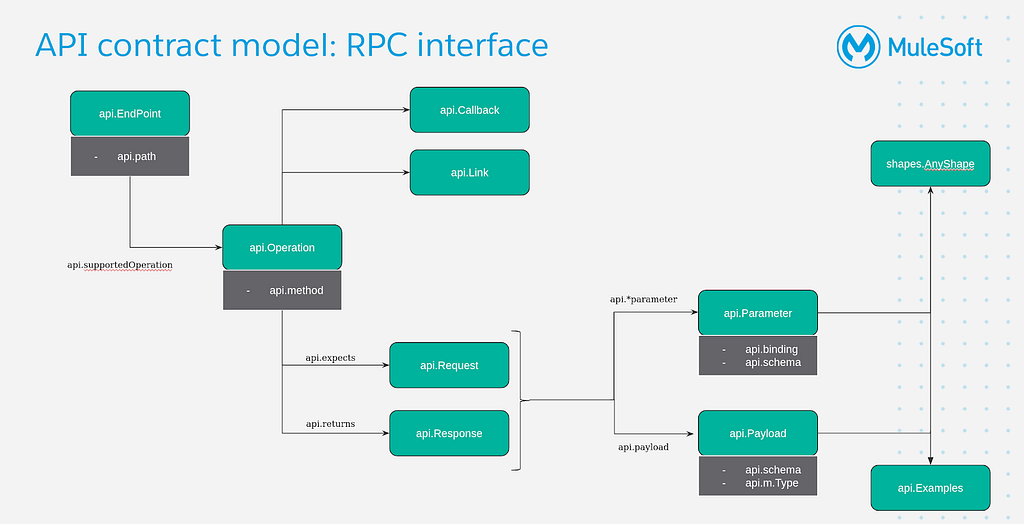 API contract model: RPC interface

MuleSoft

api.EndPoint

- api.path

api.supportedOperation

api.Operation

- api.method

api.Callback

api.Link

api.expects

api.Request

api.returns

api.Response

api.*parameter

api.Parameter

- api.binding
- api.schema

api.payload

api.Payload

- api.schema
- api.m.Type

shapes.AnyShape

api.Examples